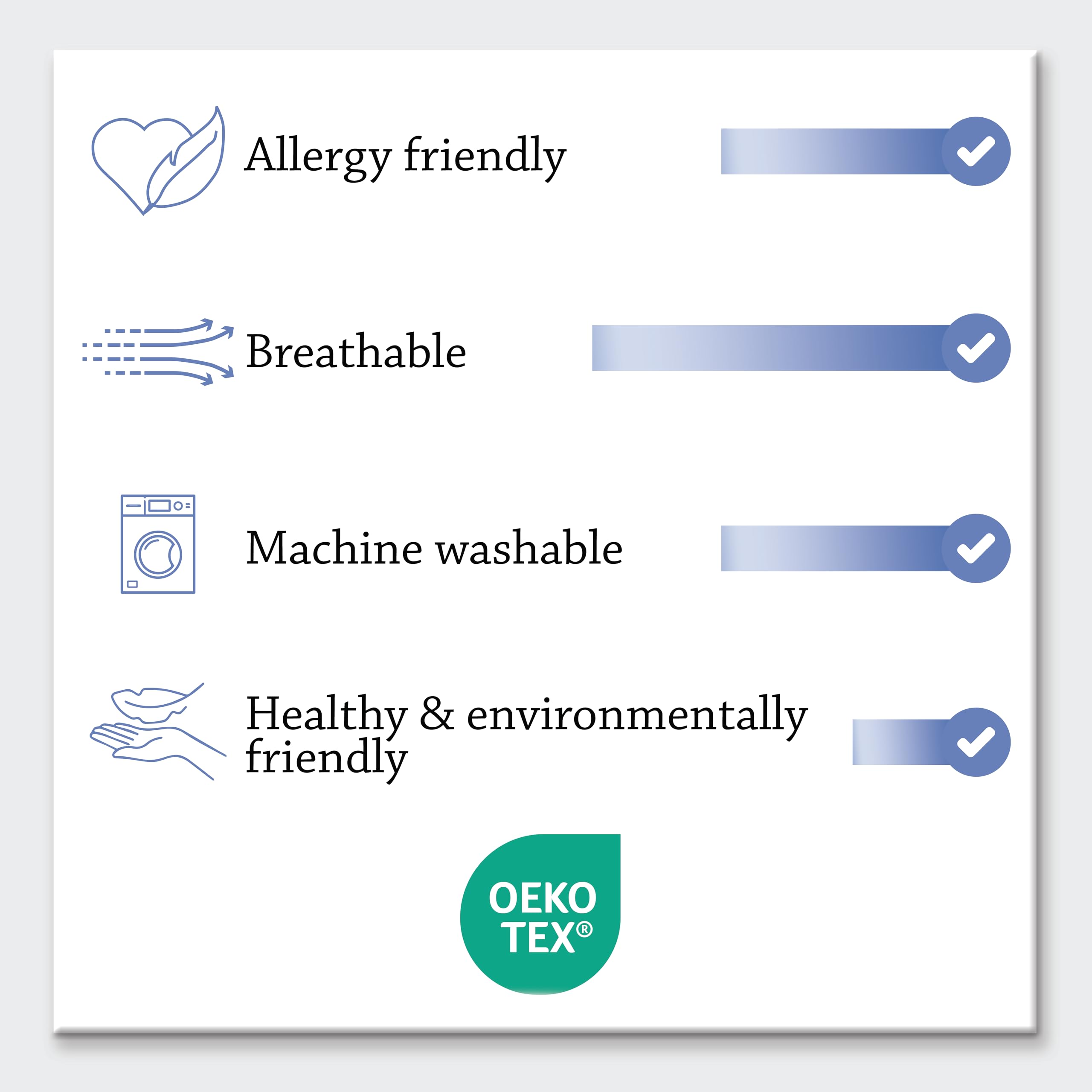 Allergy friendly

Breathable

Machine washable

Healthy & environmentally friendly

OEKO TEX®